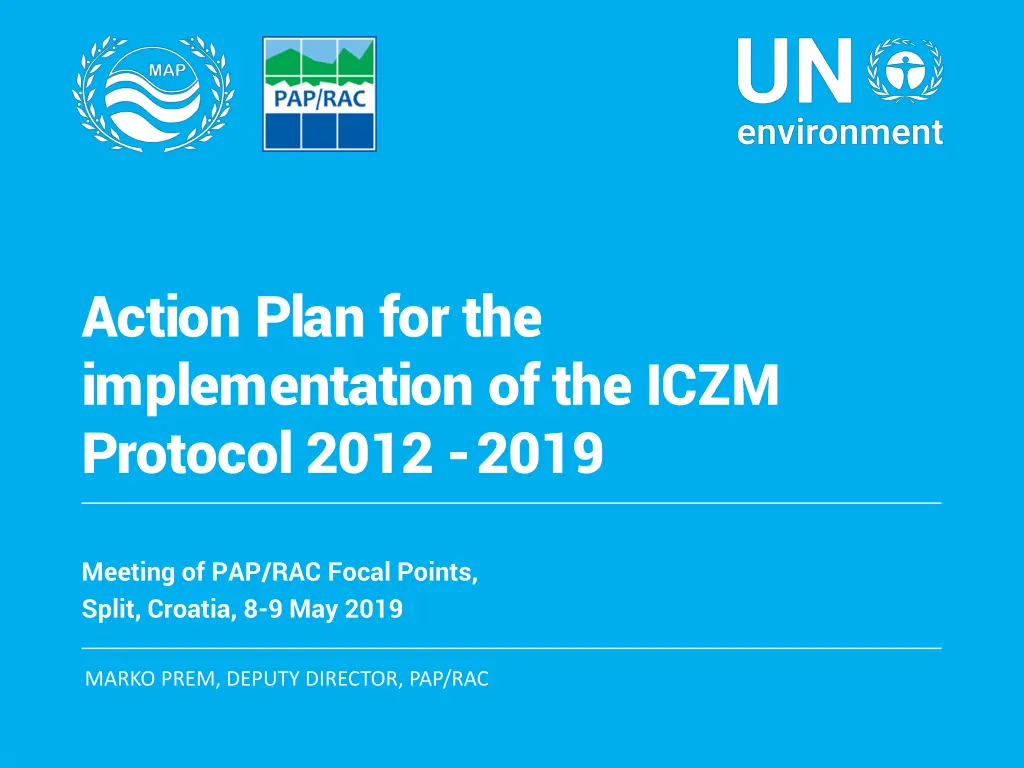 MAP

PAP/RAC

UN
environment

Action Plan for the implementation of the ICZM Protocol 2012 - 2019

Meeting of PAP/RAC Focal Points,
Split, Croatia, 8-9 May 2019

MARKO PREM, DEPUTY DIRECTOR, PAP/RAC